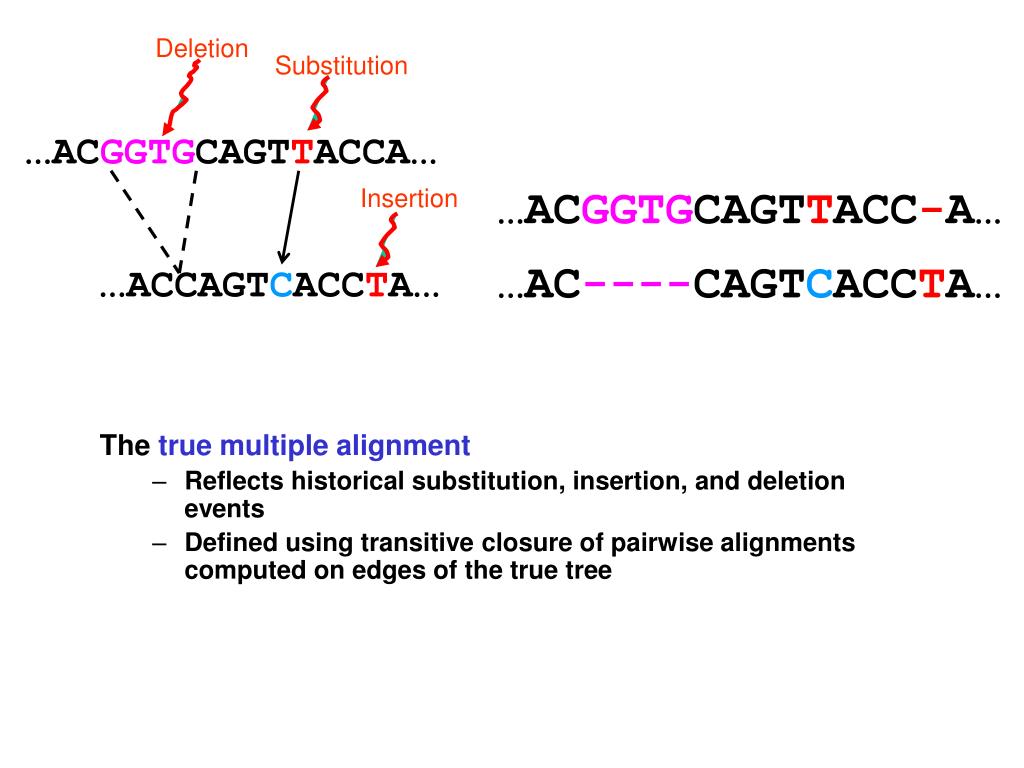 Deletion

Substitution

…ACGGTGCAGTTACCA…

Insertion

…ACCAGTCACCTA…

…ACGGTGCAGTTACC-A…

…AC----CAGTCACCTA…

The true multiple alignment

– Reflects historical substitution, insertion, and deletion events

– Defined using transitive closure of pairwise alignments computed on edges of the true tree